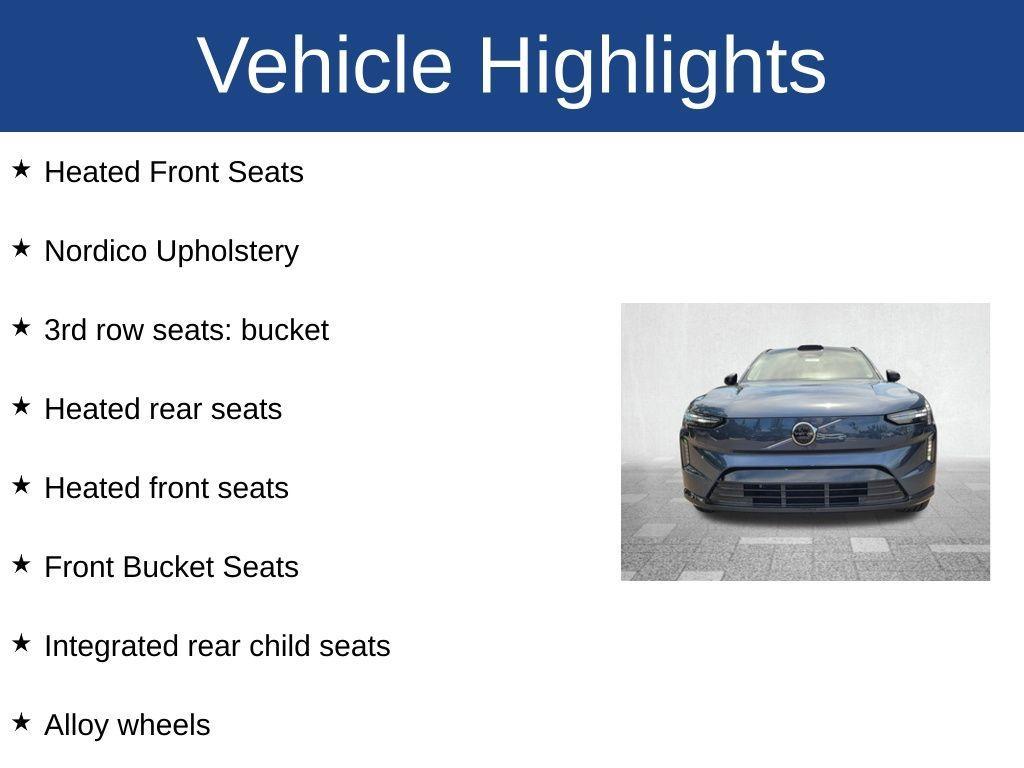 Vehicle Highlights

★ Heated Front Seats

★ Nordico Upholstery

★ 3rd row seats: bucket

★ Heated rear seats

★ Heated front seats

★ Front Bucket Seats

★ Integrated rear child seats

★ Alloy wheels